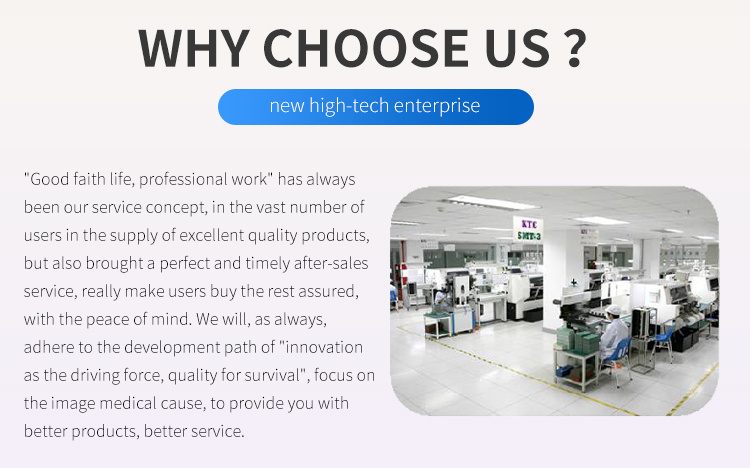 WHY CHOOSE US ?

new high-tech enterprise

"Good faith life, professional work" has always been our service concept, in the vast number of users in the supply of excellent quality products, but also brought a perfect and timely after-sales service, really make users buy the rest assured, with the peace of mind. We will, as always, adhere to the development path of "innovation as the driving force, quality for survival", focus on the image medical cause, to provide you with better products, better service.

KTC
SMT-3